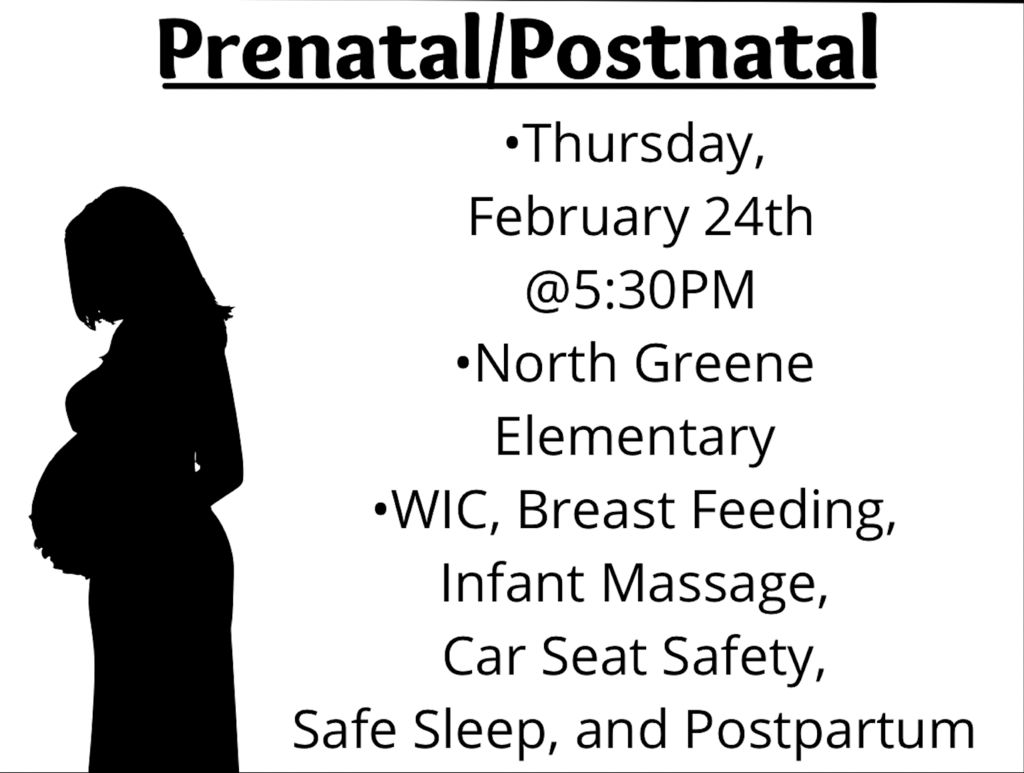 Prenatal/Postnatal

•Thursday, February 24th @5:30PM

•North Greene Elementary

•WIC, Breast Feeding, Infant Massage, Car Seat Safety, Safe Sleep, and Postpartum